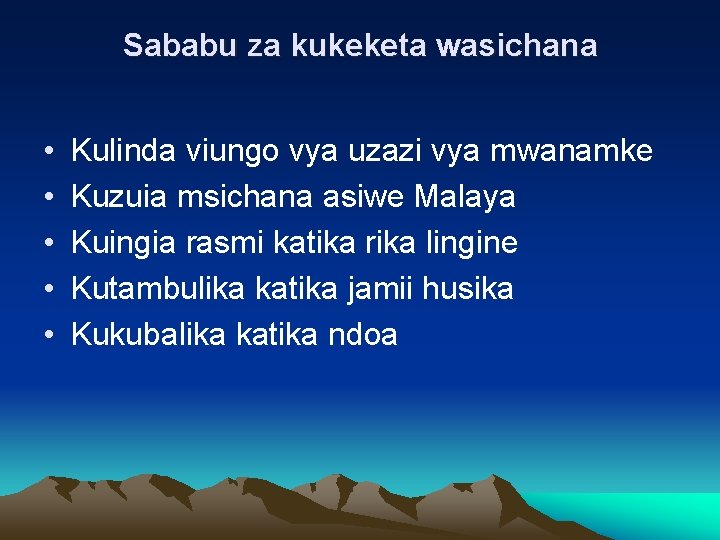 Sababu za kukeketa wasichana

• Kulinda viungo vya uzazi vya mwanamke
• Kuzuia msichana asiwe Malaya
• Kuingia rasmi katika rika lingine
• Kutambulika katika jamii husika
• Kukubalika katika ndoa